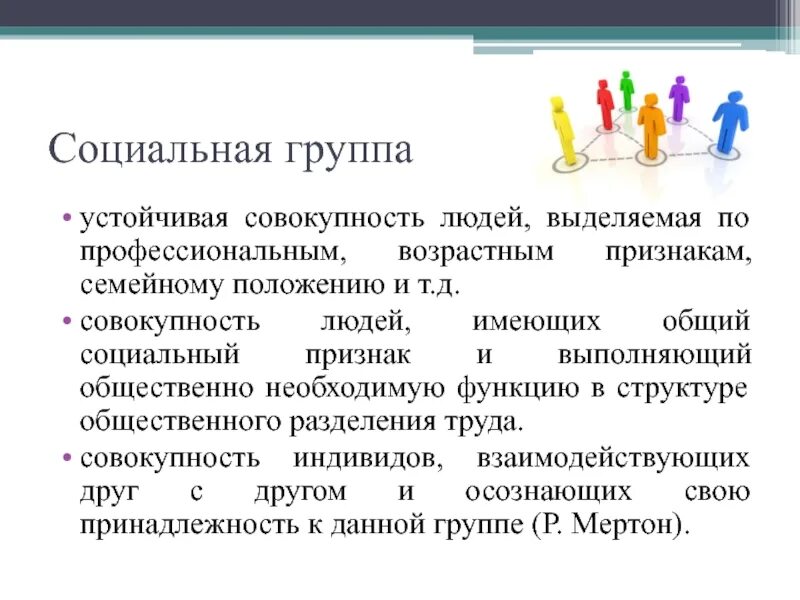 Социальная группа

• устойчивая совокупность людей, выделяемая по профессиональным, возрастным признакам, семейному положению и т.д.

• совокупность людей, имеющих общий социальный признак и выполняющий общественно необходимую функцию в структуре общественного разделения труда.

• совокупность индивидов, взаимодействующих друг с другом и осознающих свою принадлежность к данной группе (Р. Мертон).